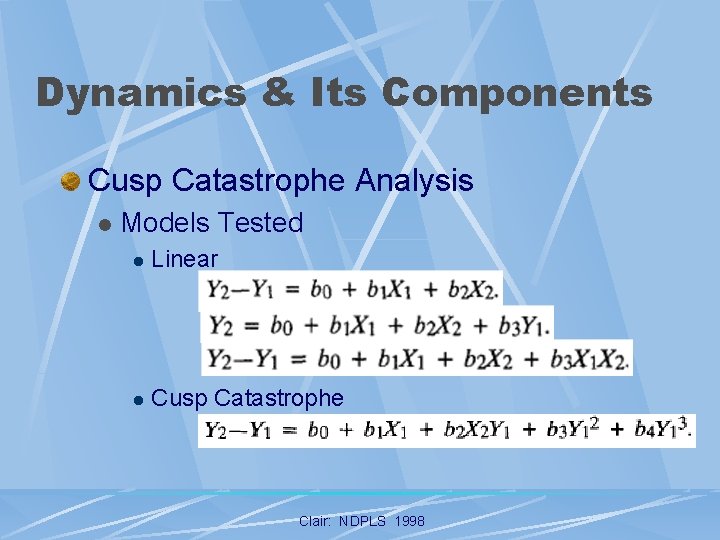 Dynamics & Its Components

Cusp Catastrophe Analysis

Models Tested

Linear

$Y_2 - Y_1 = b_0 + b_1X_1 + b_2X_2.$

$Y_2 = b_0 + b_1X_1 + b_2X_2 + b_3Y_1.$

$Y_2 - Y_1 = b_0 + b_1X_1 + b_2X_2 + b_3X_1X_2.$

Cusp Catastrophe

$Y_2 - Y_1 = b_0 + b_1X_1 + b_2X_2Y_1 + b_3Y_1^2 + b_4Y_1^3.$

Clair: NDPLS 1998